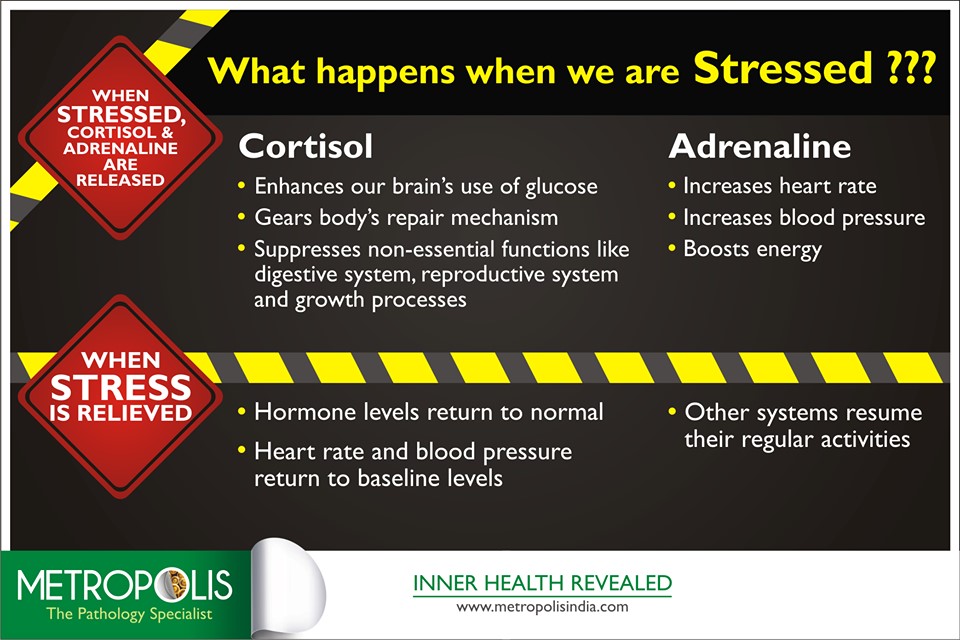 What happens when we are Stressed ???

WHEN STRESSED, CORTISOL & ADRENALINE ARE RELEASED

Cortisol
• Enhances our brain's use of glucose
• Gears body's repair mechanism
• Suppresses non-essential functions like digestive system, reproductive system and growth processes

Adrenaline
• Increases heart rate
• Increases blood pressure
• Boosts energy

WHEN STRESS IS RELIEVED

• Hormone levels return to normal
• Heart rate and blood pressure return to baseline levels

• Other systems resume their regular activities

METROPOLIS
The Pathology Specialist

INNER HEALTH REVEALED
www.metropolisindia.com